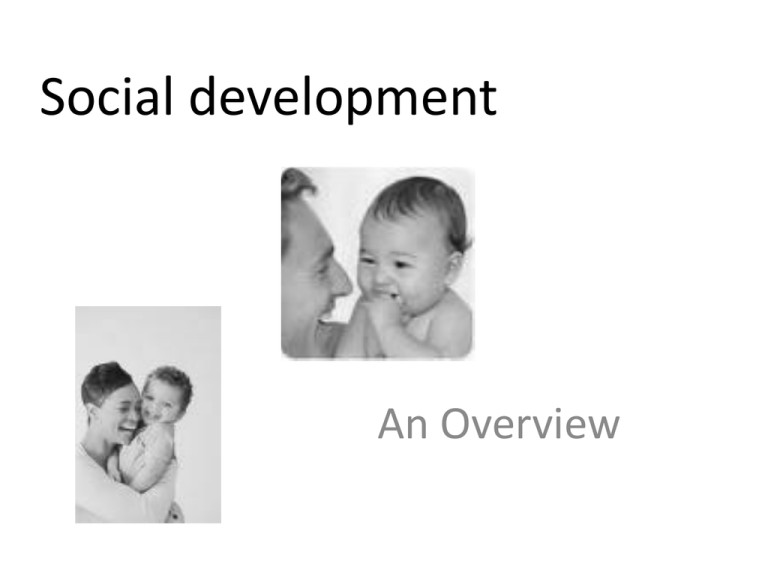 Social development

An Overview